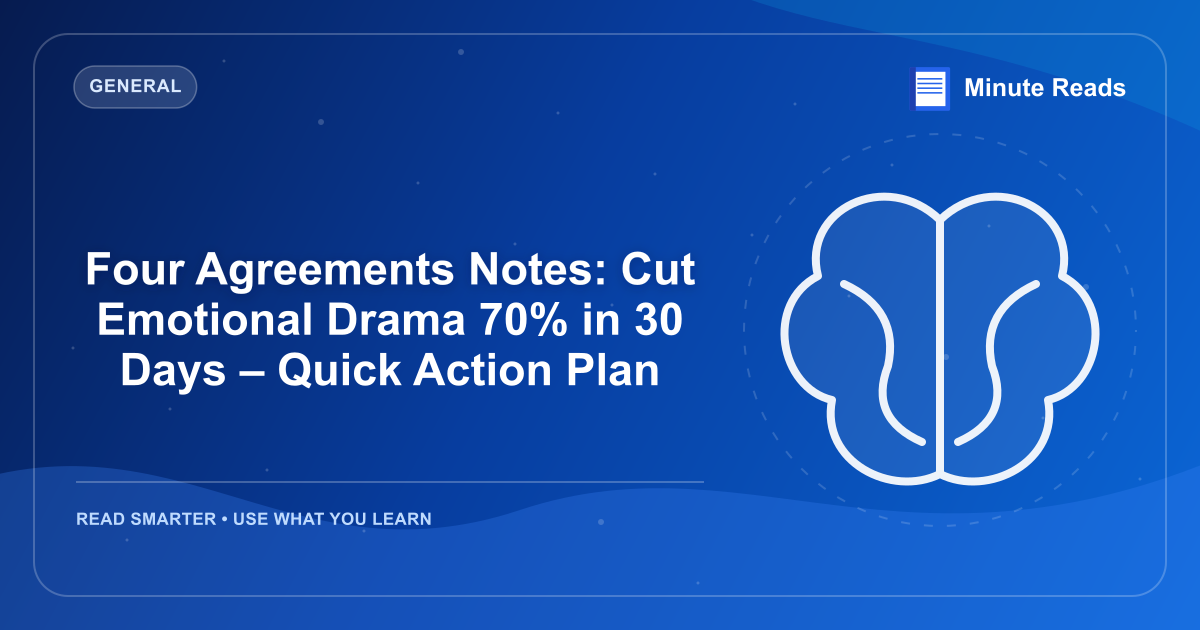 GENERAL

Minute Reads

Four Agreements Notes: Cut Emotional Drama 70% in 30 Days – Quick Action Plan

READ SMARTER • USE WHAT YOU LEARN